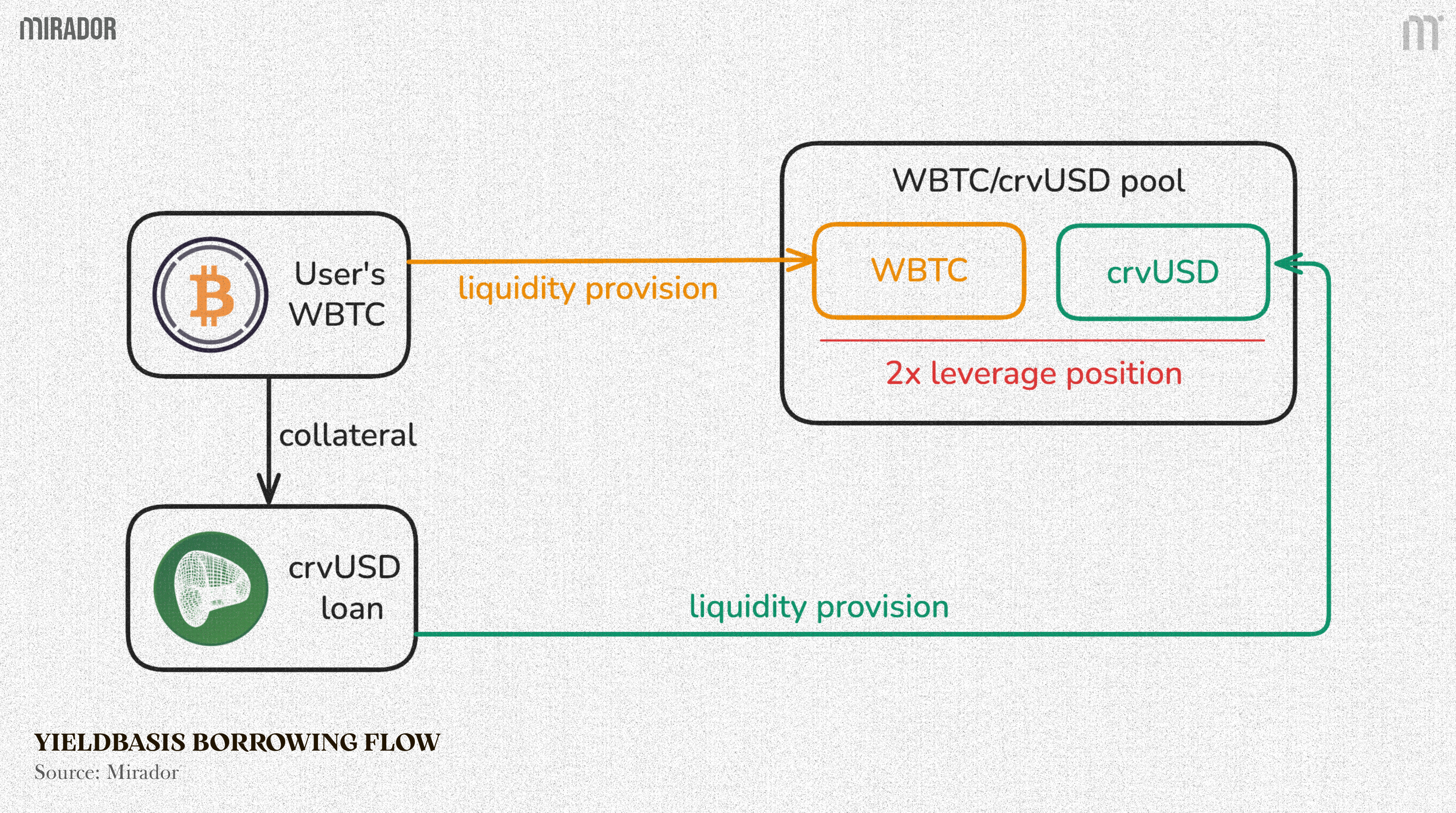 MIRADOR

User's WBTC

liquidity provision

WBTC/crvUSD pool

WBTC

crvUSD

2x leverage position

collateral

crvUSD loan

liquidity provision

YIELDBASIS BORROWING FLOW
Source: Mirador